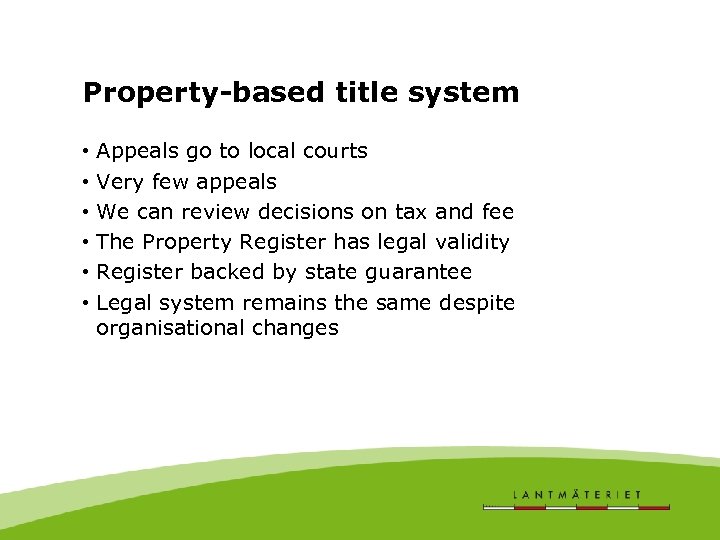 Property-based title system

• Appeals go to local courts
• Very few appeals
• We can review decisions on tax and fee
• The Property Register has legal validity
• Register backed by state guarantee
• Legal system remains the same despite organisational changes

LANTMÄTERIET